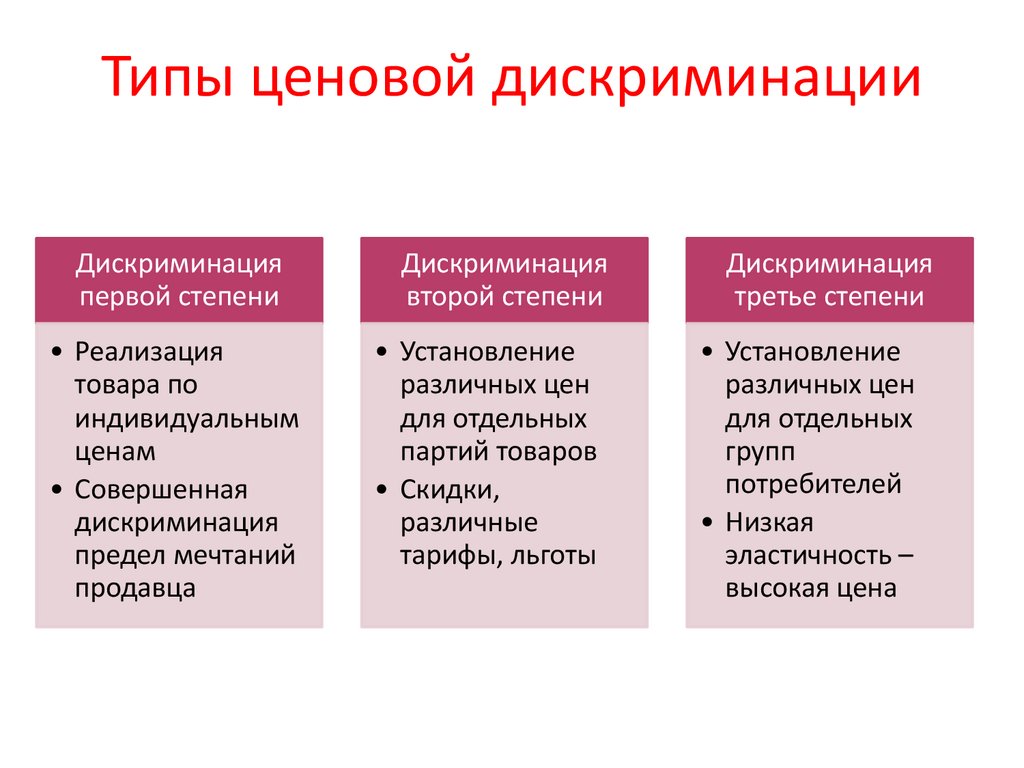 Типы ценовой дискриминации

Дискриминация первой степени

• Реализация товара по индивидуальным ценам
• Совершенная дискриминация предел мечтаний продавца

Дискриминация второй степени

• Установление различных цен для отдельных партий товаров
• Скидки, различные тарифы, льготы

Дискриминация третье степени

• Установление различных цен для отдельных групп потребителей
• Низкая эластичность – высокая цена